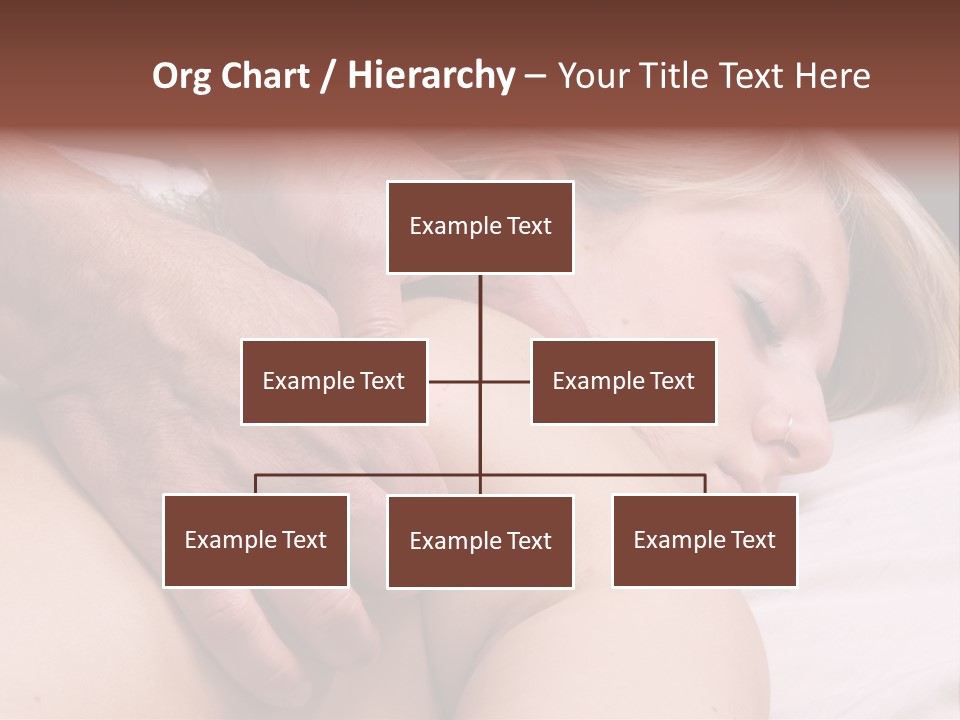 Org Chart / Hierarchy – Your Title Text Here

Example Text

Example Text

Example Text

Example Text

Example Text

Example Text